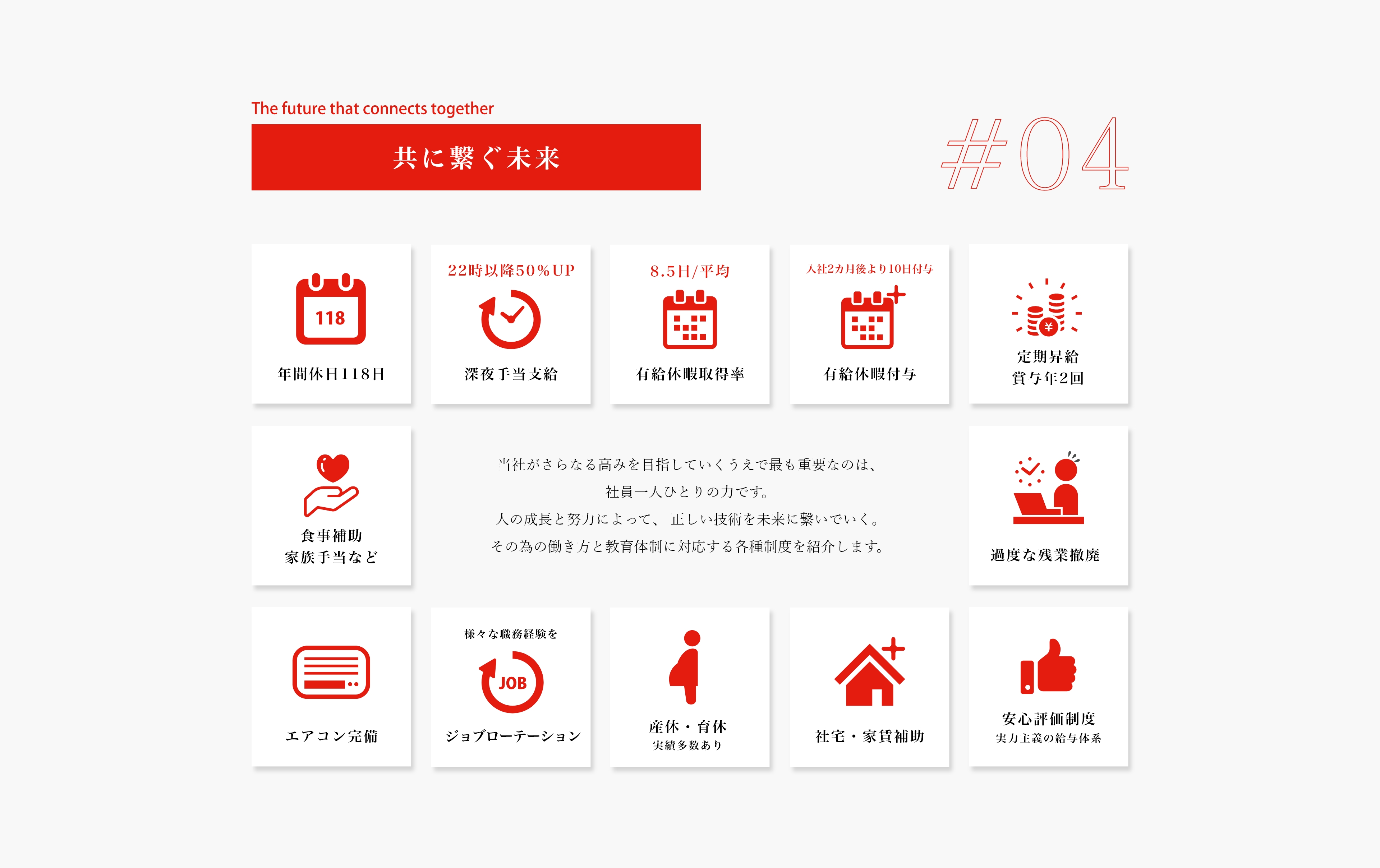 The future that connects together

共に繋ぐ未来

#04

118

年間休日118日

22時以降50%UP

深夜手当支給

8.5日/平均

有給休暇取得率

入社2カ月後より10日付与

有給休暇付与

¥

定期昇給
賞与年2回

食事補助
家族手当など

当社がさらなる高みを目指していくうえで最も重要なのは、
社員一人ひとりの力です。
人の成長と努力によって、 正しい技術を未来に繋いでいく。
その為の働き方と教育体制に対応する各種制度を紹介します。

過度な残業撤廃

エアコン完備

様々な職務経験を

JOB

ジョブローテーション

産休・育休
実績多数あり

社宅・家賃補助

安心評価制度
実力主義の給与体系